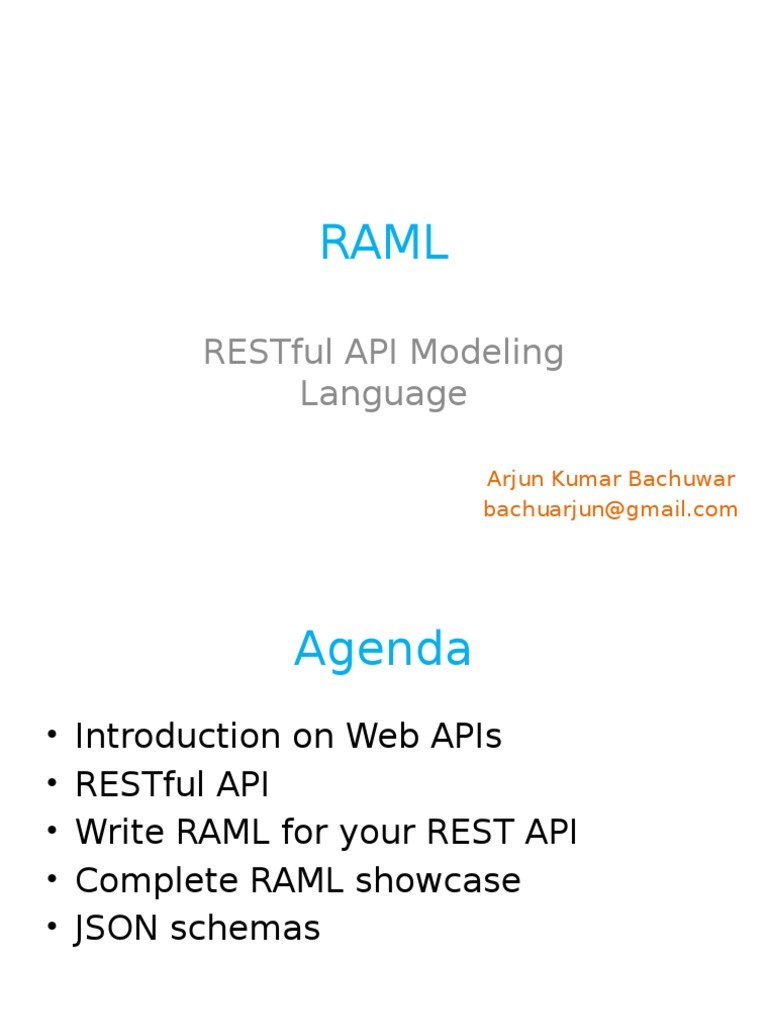 RAML

RESTful API Modeling Language

Arjun Kumar Bachuwar
bachuarjun@gmail.com

Agenda

• Introduction on Web APIs
• RESTful API
• Write RAML for your REST API
• Complete RAML showcase
• JSON schemas